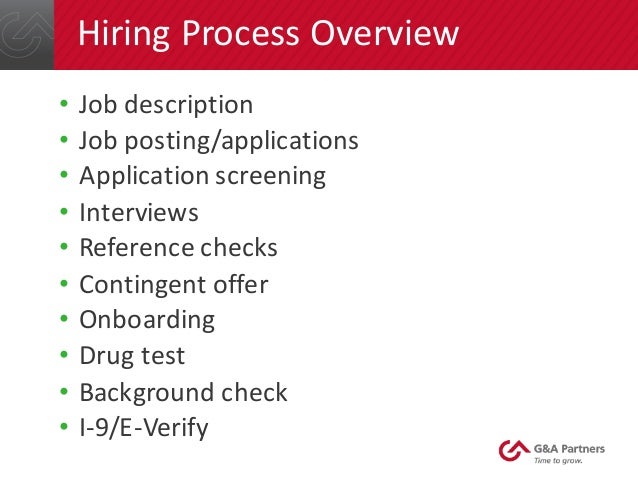 Hiring Process Overview

• Job description
• Job posting/applications
• Application screening
• Interviews
• Reference checks
• Contingent offer
• Onboarding
• Drug test
• Background check
• I-9/E-Verify

G&A Partners
Time to grow.